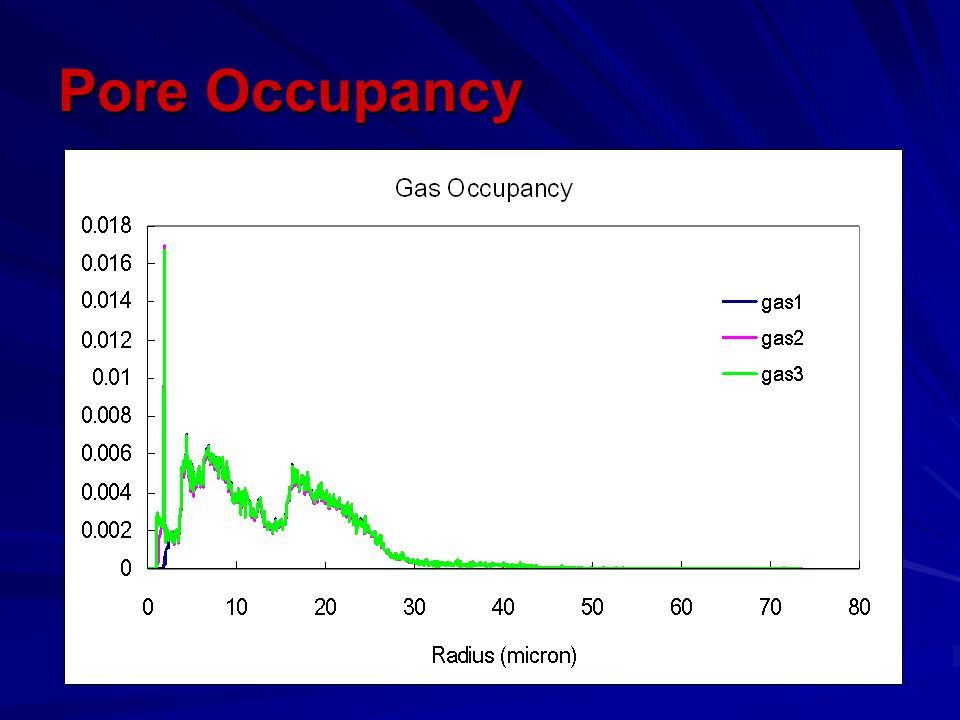 Pore Occupancy

Gas Occupancy

0.018
0.016
0.014
0.012
0.01
0.008
0.006
0.004
0.002
0

gas1
gas2
gas3

0 10 20 30 40 50 60 70 80

Radius (micron)